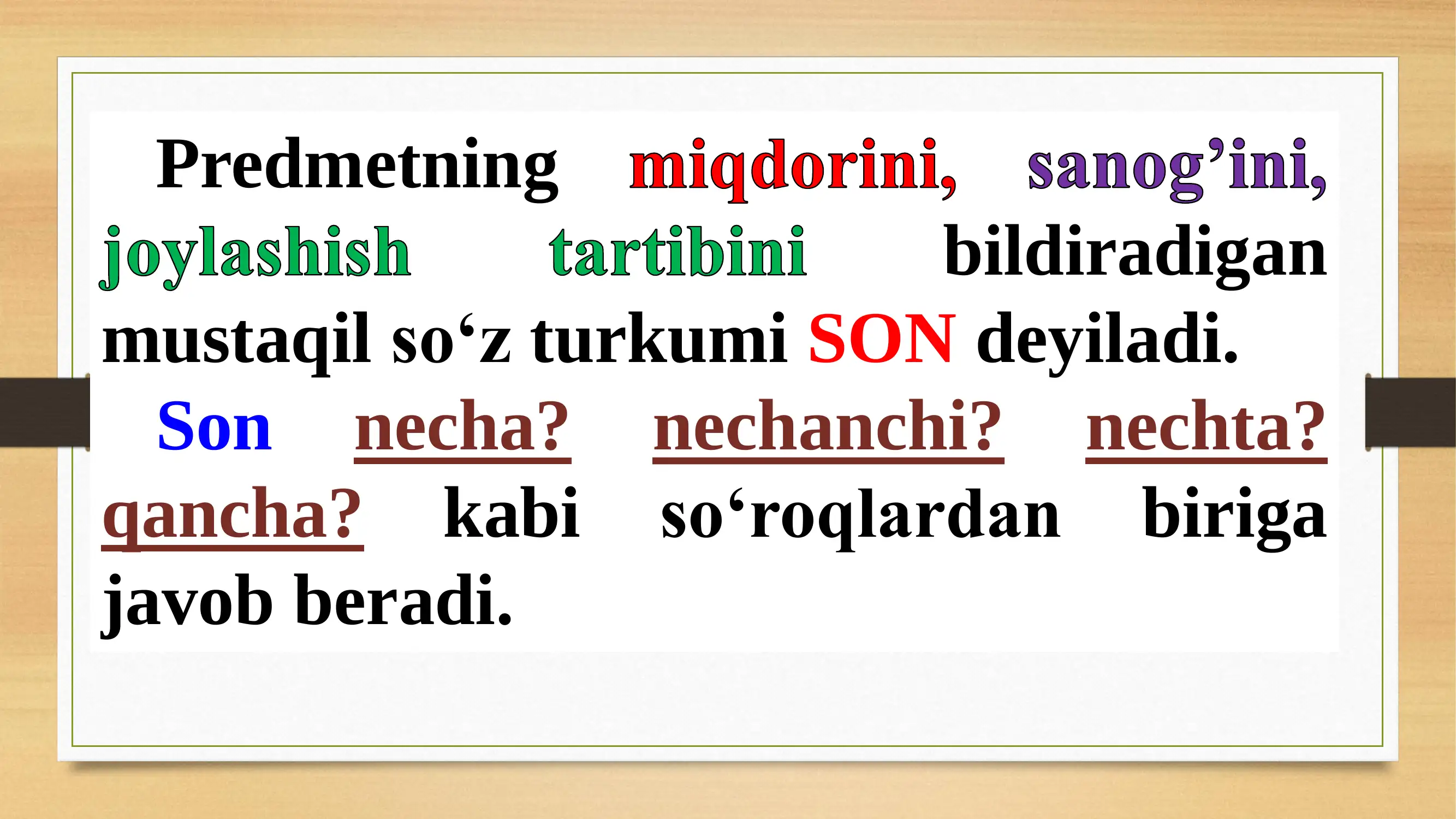 Predmetning miqdorini, sanog’ini, joylashish tartibini bildiradigan mustaqil so‘z turkumi SON deyiladi.

Son necha? nechanchi? nechta? qancha? kabi so‘roqlardan biriga javob beradi.